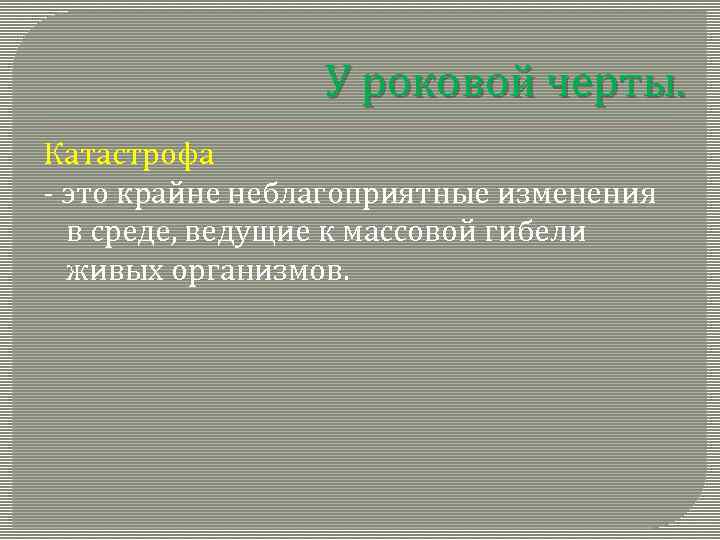 У роковой черты.

Катастрофа

- это крайне неблагоприятные изменения в среде, ведущие к массовой гибели живых организмов.